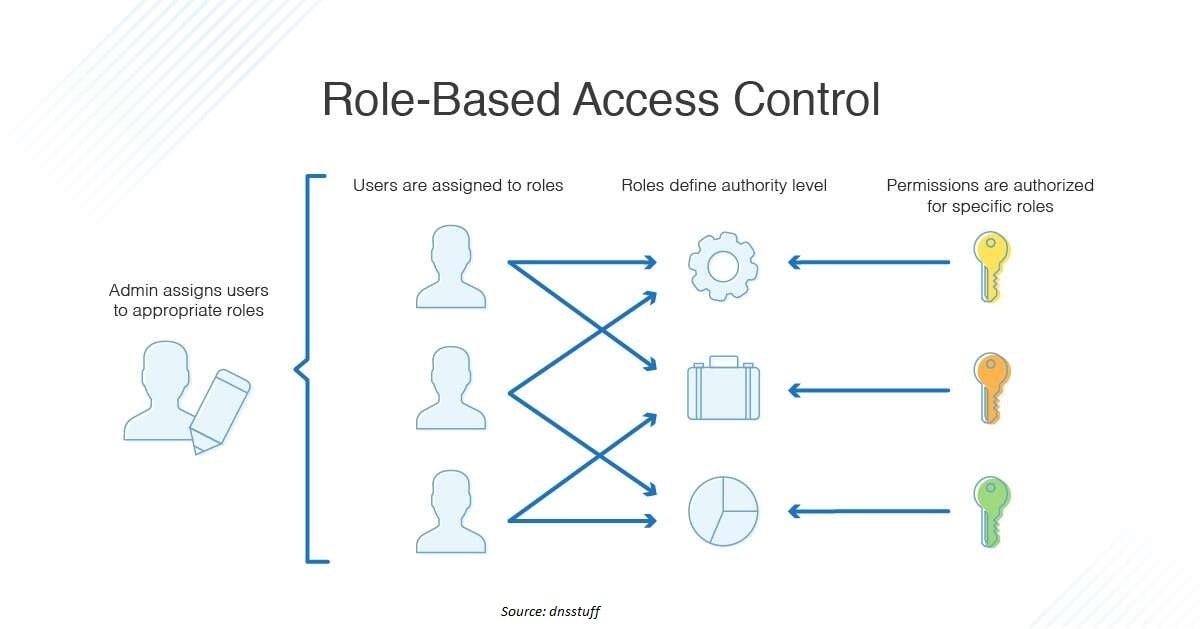 Role-Based Access Control

Admin assigns users to appropriate roles

Users are assigned to roles

Roles define authority level

Permissions are authorized for specific roles

Source: dnsstuff